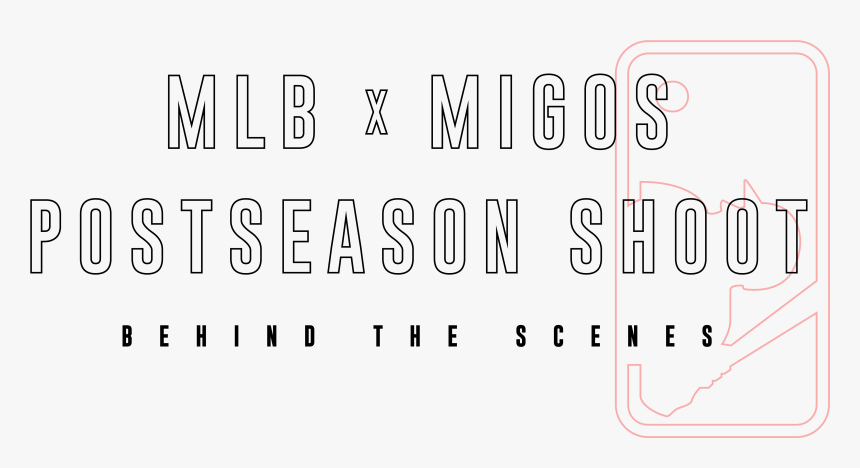 MLB x MIGOS
POSTSEASON SHOOT

BEHIND THE SCENES